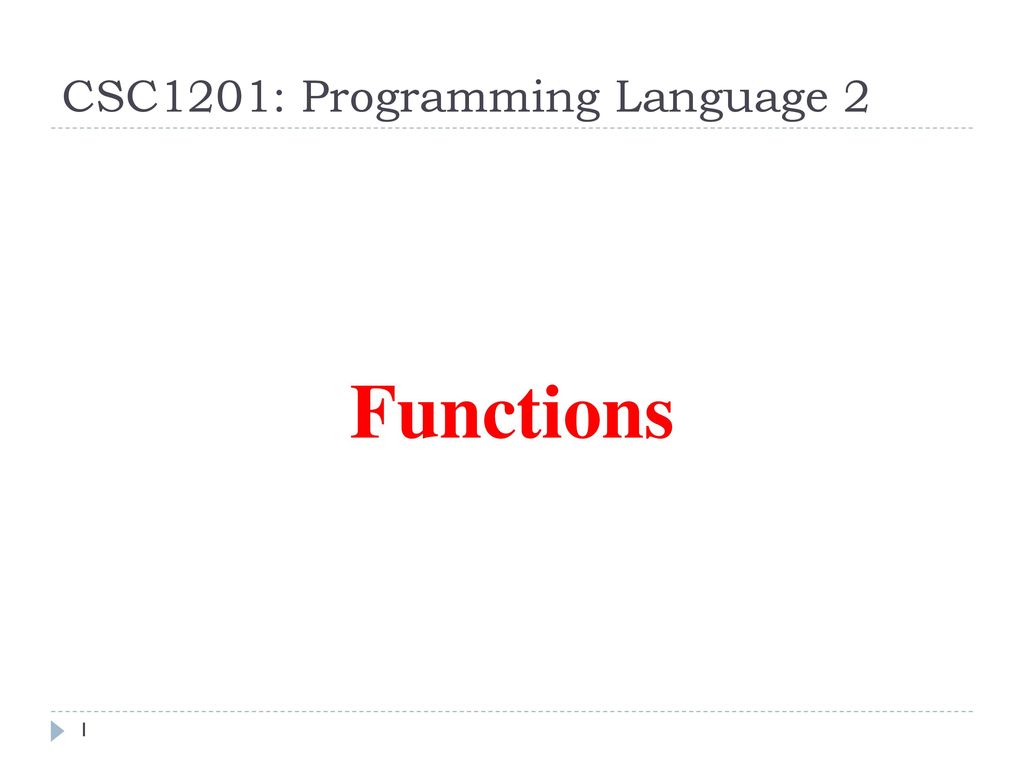 CSC1201: Programming Language 2

Functions

1